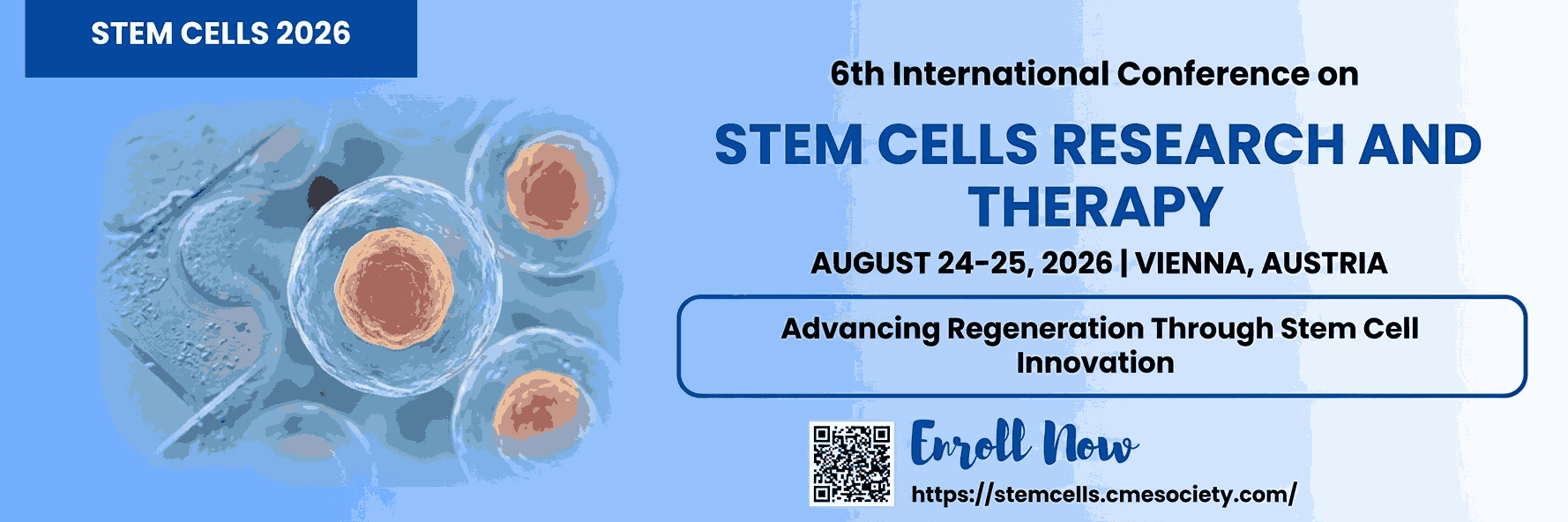 STEM CELLS 2026

6th International Conference on

STEM CELLS RESEARCH AND THERAPY

AUGUST 24-25, 2026 | VIENNA, AUSTRIA

Advancing Regeneration Through Stem Cell Innovation

Enroll Now

https://stemcells.cmesociety.com/